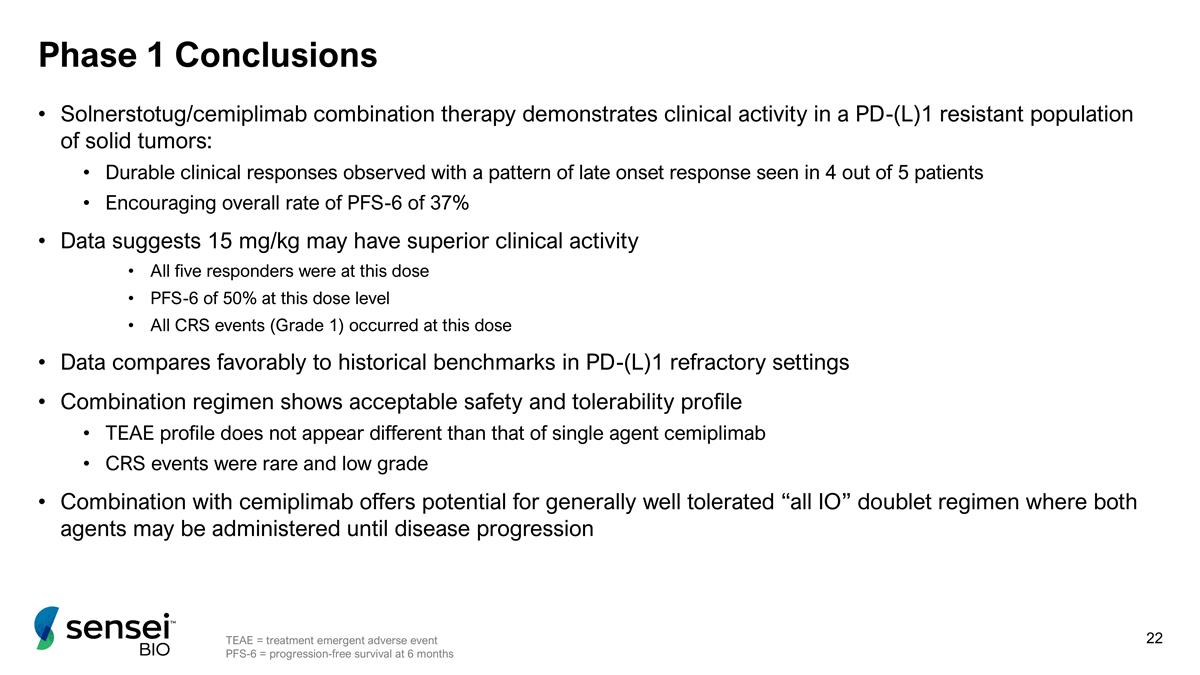 Phase 1 Conclusions

• Solnerstotug/cemiplimab combination therapy demonstrates clinical activity in a PD-(L)1 resistant population of solid tumors:
  • Durable clinical responses observed with a pattern of late onset response seen in 4 out of 5 patients
  • Encouraging overall rate of PFS-6 of 37%
• Data suggests 15 mg/kg may have superior clinical activity
  • All five responders were at this dose
  • PFS-6 of 50% at this dose level
  • All CRS events (Grade 1) occurred at this dose
• Data compares favorably to historical benchmarks in PD-(L)1 refractory settings
• Combination regimen shows acceptable safety and tolerability profile
  • TEAE profile does not appear different than that of single agent cemiplimab
  • CRS events were rare and low grade
• Combination with cemiplimab offers potential for generally well tolerated “all IO” doublet regimen where both agents may be administered until disease progression

sensei™ BIO

TEAE = treatment emergent adverse event
PFS-6 = progression-free survival at 6 months

22